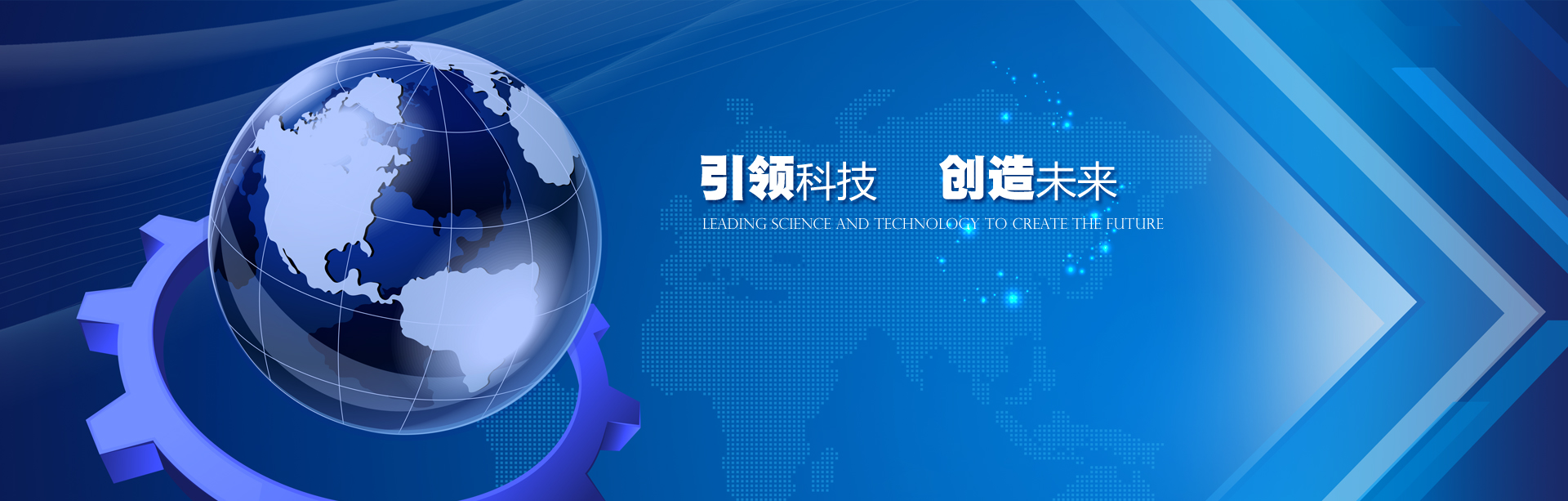 引领科技 创造未来
LEADING SCIENCE AND TECHNOLOGY TO CREATE THE FUTURE